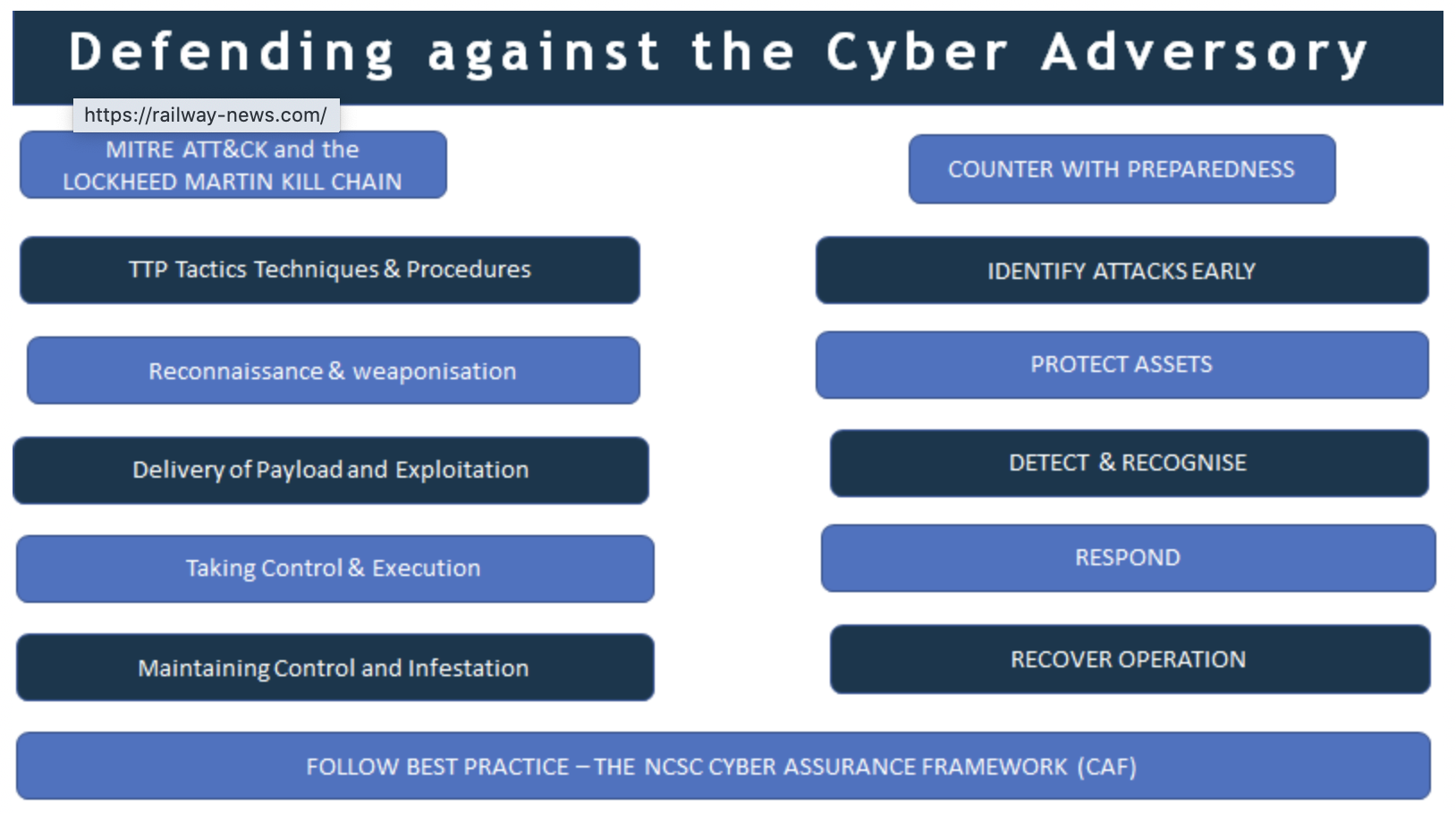 Defending against the Cyber Adversory

https://railway-news.com/

MITRE ATT&CK and the LOCKHEED MARTIN KILL CHAIN

TTP Tactics Techniques & Procedures

Reconnaissance & weaponisation

Delivery of Payload and Exploitation

Taking Control & Execution

Maintaining Control and Infestation

COUNTER WITH PREPAREDNESS

IDENTIFY ATTACKS EARLY

PROTECT ASSETS

DETECT & RECOGNISE

RESPOND

RECOVER OPERATION

FOLLOW BEST PRACTICE – THE NCSC CYBER ASSURANCE FRAMEWORK (CAF)